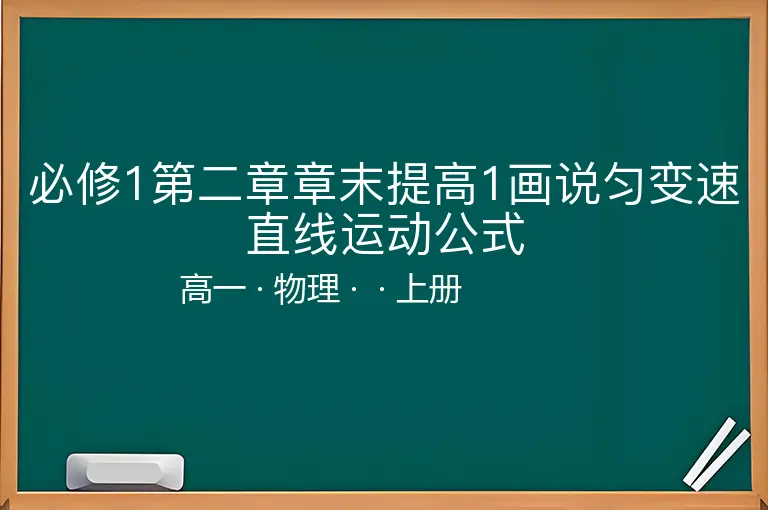 必修1第二章章末提高1画说匀变速直线运动公式

高一 · 物理 · · 上册